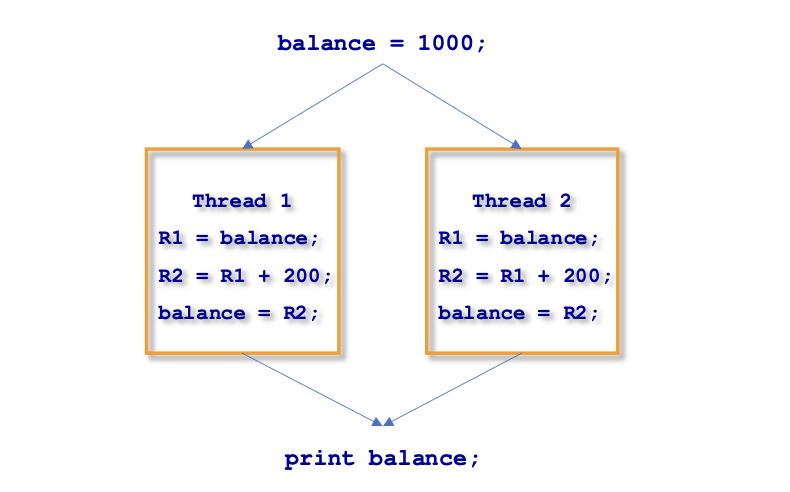 balance = 1000;

Thread 1
R1 = balance;
R2 = R1 + 200;
balance = R2;

Thread 2
R1 = balance;
R2 = R1 + 200;
balance = R2;

print balance;